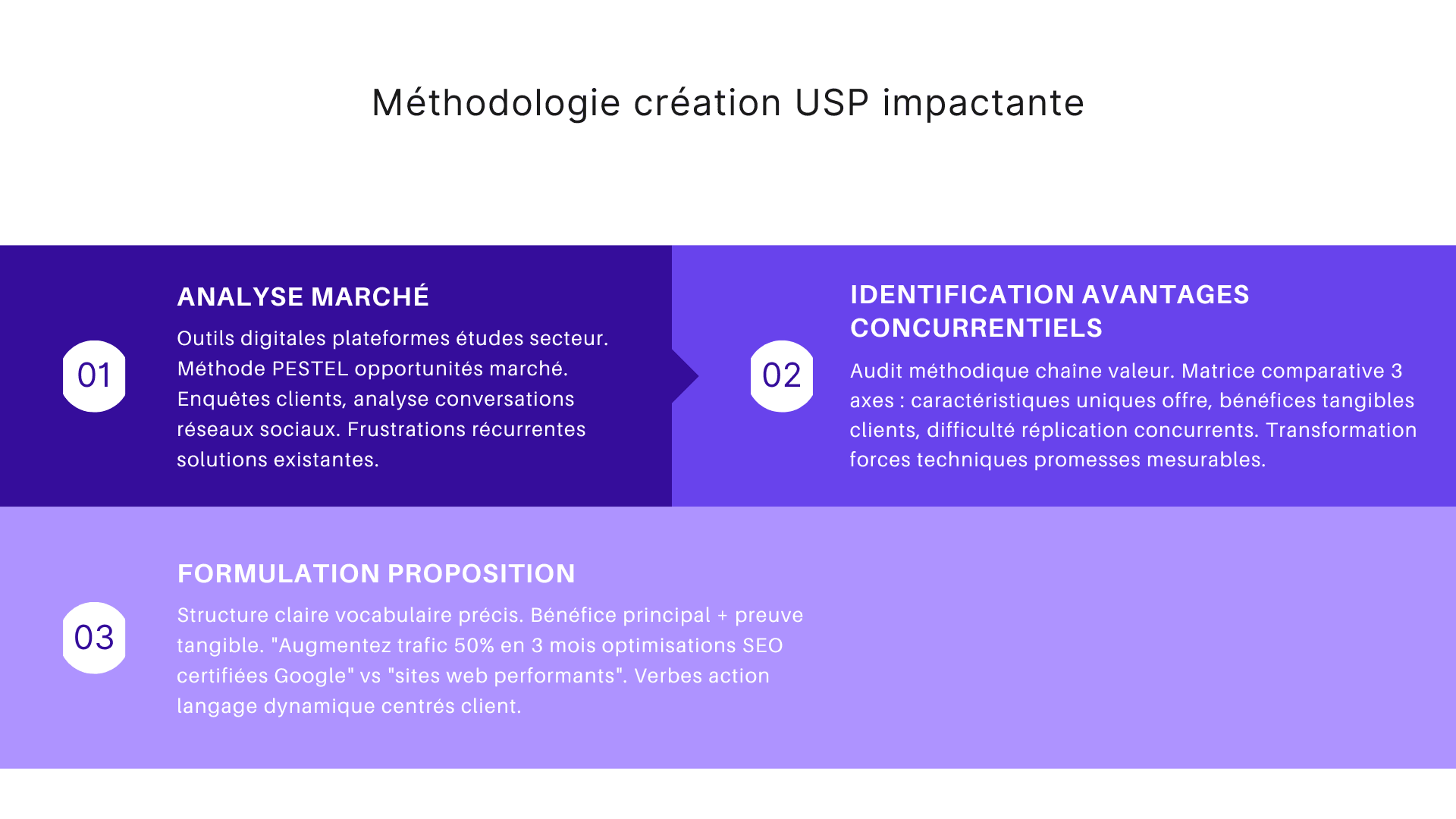 Méthodologie création USP impactante

01

ANALYSE MARCHÉ

Outils digitales plateformes études secteur. Méthode PESTEL opportunités marché. Enquêtes clients, analyse conversations réseaux sociaux. Frustrations récurrentes solutions existantes.

02

IDENTIFICATION AVANTAGES CONCURRENTIELS

Audit méthodique chaîne valeur. Matrice comparative 3 axes : caractéristiques uniques offre, bénéfices tangibles clients, difficulté réplication concurrents. Transformation forces techniques promesses mesurables.

03

FORMULATION PROPOSITION

Structure claire vocabulaire précis. Bénéfice principal + preuve tangible. "Augmentez trafic 50% en 3 mois optimisations SEO certifiées Google" vs "sites web performants". Verbes action langage dynamique centrés client.